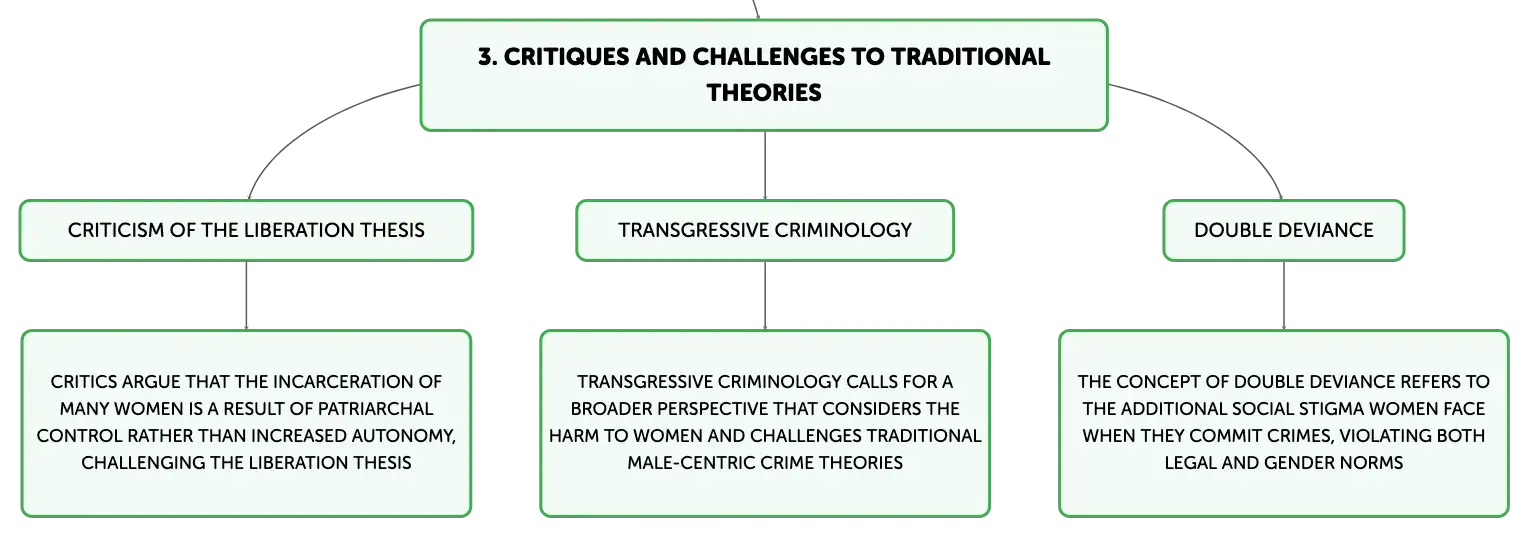 3. CRITIQUES AND CHALLENGES TO TRADITIONAL THEORIES

CRITICISM OF THE LIBERATION THESIS

CRITICS ARGUE THAT THE INCARCERATION OF MANY WOMEN IS A RESULT OF PATRIARCHAL CONTROL RATHER THAN INCREASED AUTONOMY, CHALLENGING THE LIBERATION THESIS

TRANSGRESSIVE CRIMINOLOGY

TRANSGRESSIVE CRIMINOLOGY CALLS FOR A BROADER PERSPECTIVE THAT CONSIDERS THE HARM TO WOMEN AND CHALLENGES TRADITIONAL MALE-CENTRIC CRIME THEORIES

DOUBLE DEVIANCE

THE CONCEPT OF DOUBLE DEVIANCE REFERS TO THE ADDITIONAL SOCIAL STIGMA WOMEN FACE WHEN THEY COMMIT CRIMES, VIOLATING BOTH LEGAL AND GENDER NORMS